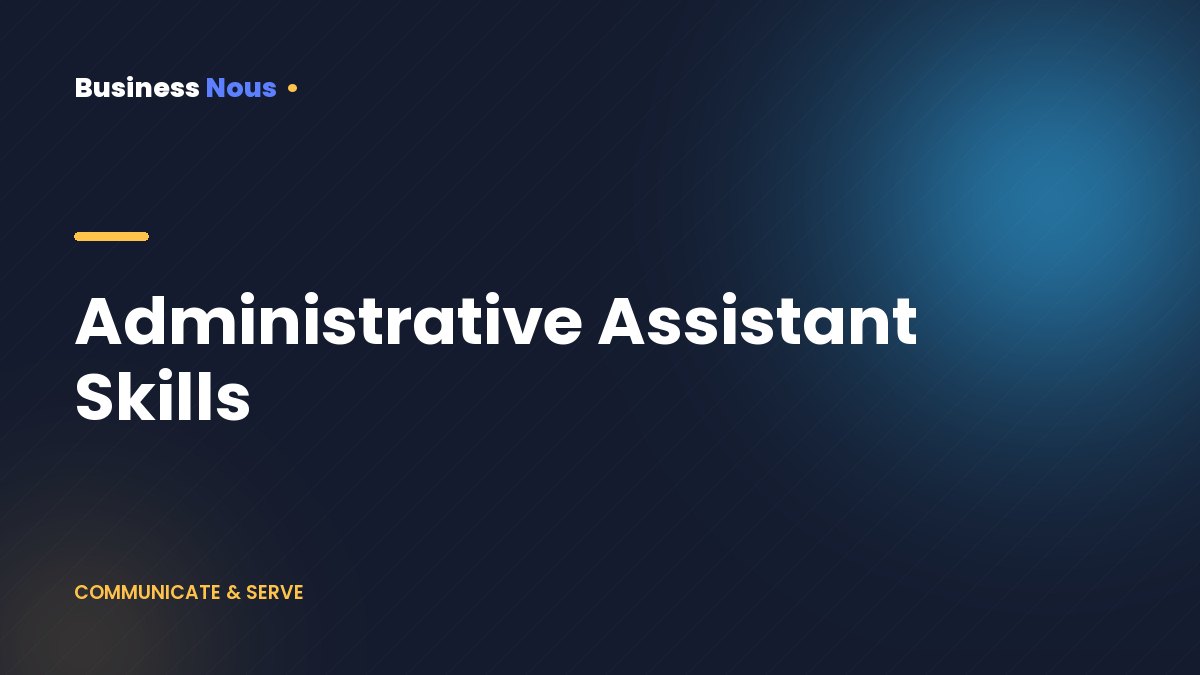 Business Nous

Administrative Assistant Skills

COMMUNICATE & SERVE